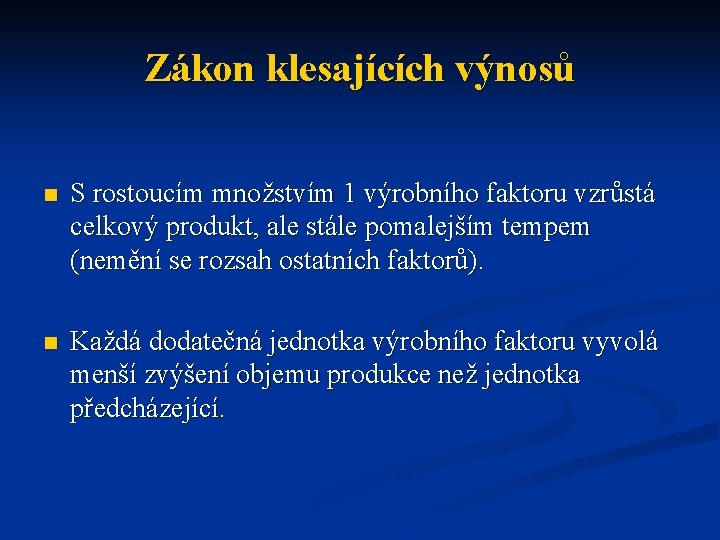 Zákon klesajících výnosů

■ S rostoucím množstvím 1 výrobního faktoru vzrůstá celkový produkt, ale stále pomalejším tempem (nemění se rozsah ostatních faktorů).

■ Každá dodatečná jednotka výrobního faktoru vyvolá menší zvýšení objemu produkce než jednotka předcházející.